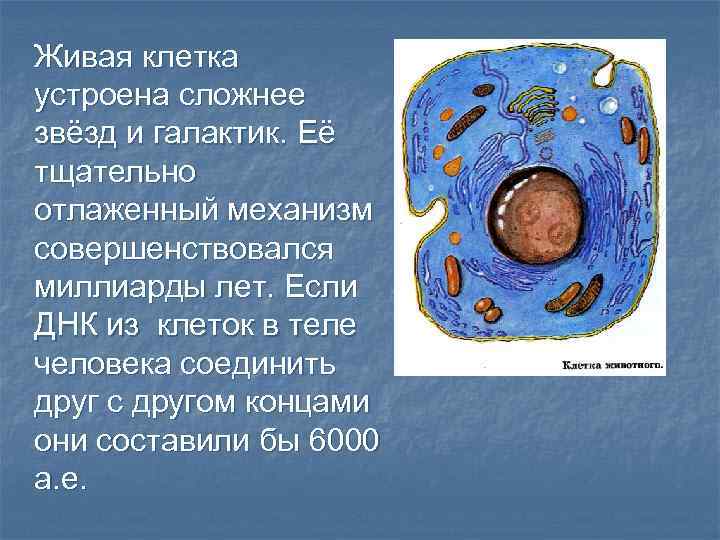 Живая клетка устроена сложнее звёзд и галактик. Её тщательно отлаженный механизм совершенствовался миллиарды лет. Если ДНК из клеток в теле человека соединить друг с другом концами они составили бы 6000 а.е.

Клетка животного.